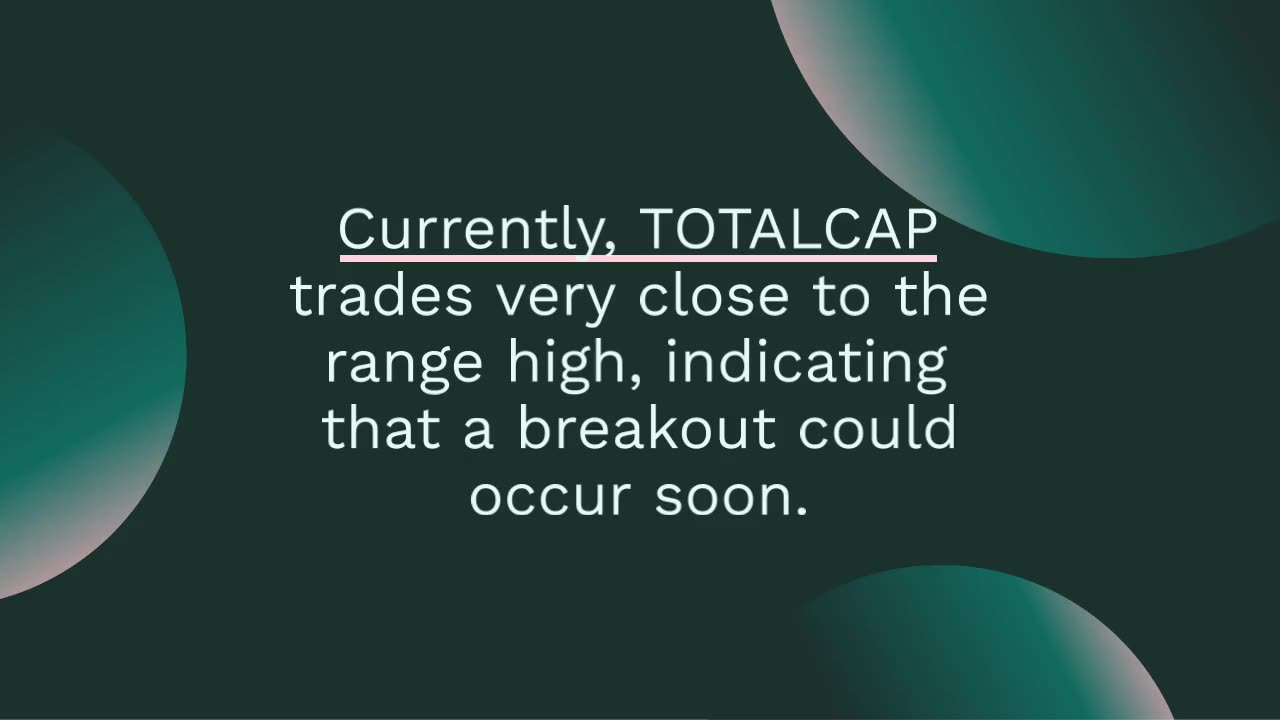 Currently, TOTALCAP trades very close to the range high, indicating that a breakout could occur soon.